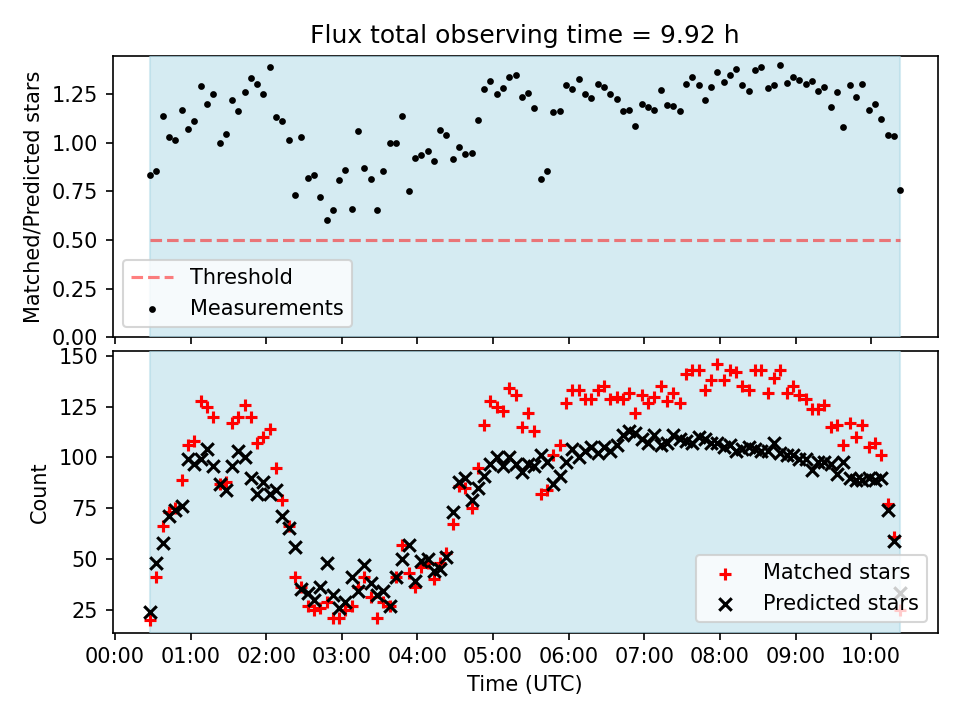 Flux total observing time = 9.92 h

Matched/Predicted stars

1.25
1.00
0.75
0.50
0.25
0.00

Threshold
Measurements

Count

150
125
100
75
50
25

Matched stars
Predicted stars

00:00 01:00 02:00 03:00 04:00 05:00 06:00 07:00 08:00 09:00 10:00

Time (UTC)